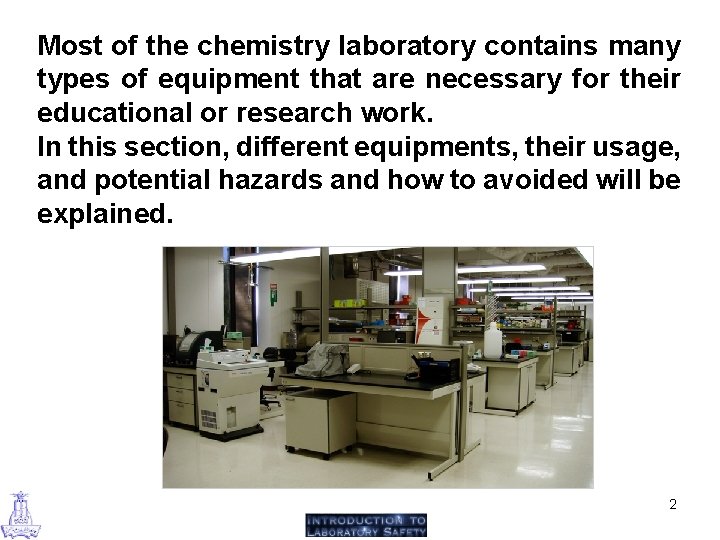 Most of the chemistry laboratory contains many types of equipment that are necessary for their educational or research work.

In this section, different equipments, their usage, and potential hazards and how to avoided will be explained.

2

INTRODUCTION TO
LABORATORY SAFETY